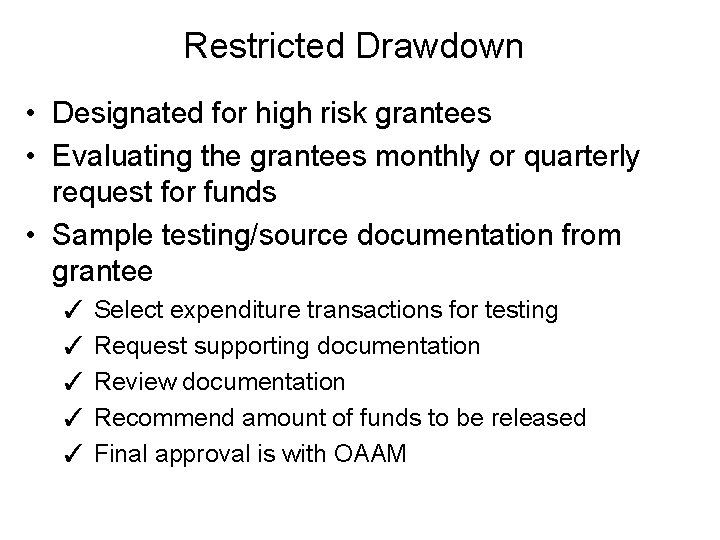 Restricted Drawdown

• Designated for high risk grantees
• Evaluating the grantees monthly or quarterly request for funds
• Sample testing/source documentation from grantee
✓ Select expenditure transactions for testing
✓ Request supporting documentation
✓ Review documentation
✓ Recommend amount of funds to be released
✓ Final approval is with OAAM